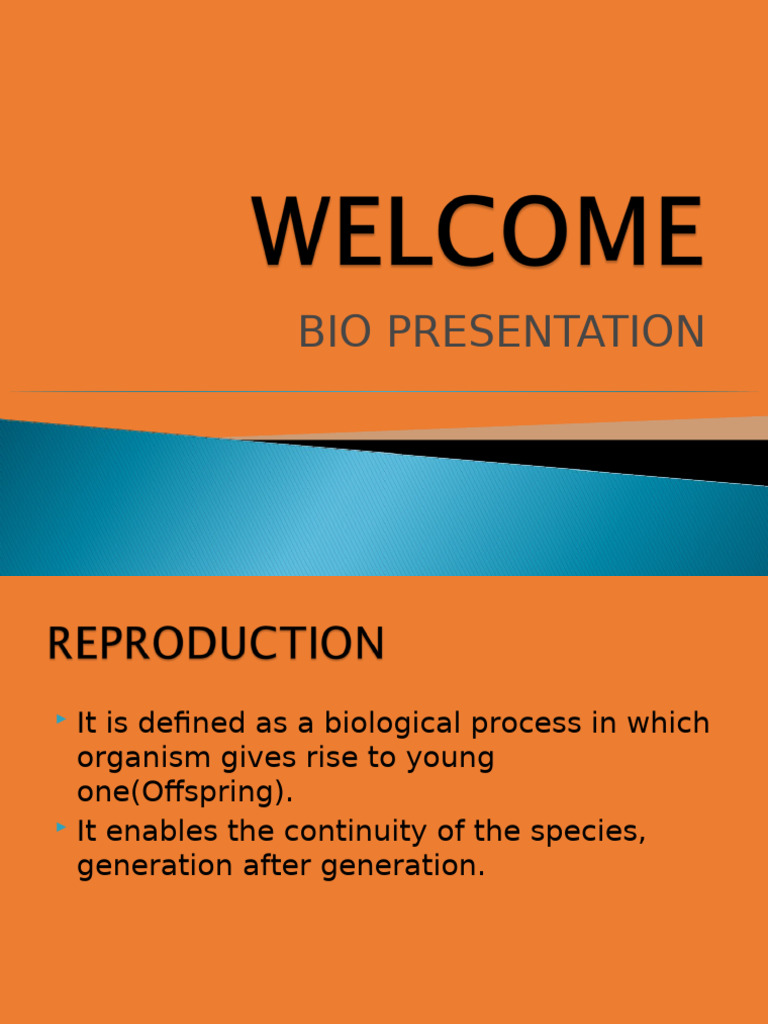 WELCOME

BIO PRESENTATION

REPRODUCTION

It is defined as a biological process in which organism gives rise to young one(Offspring).
It enables the continuity of the species, generation after generation.